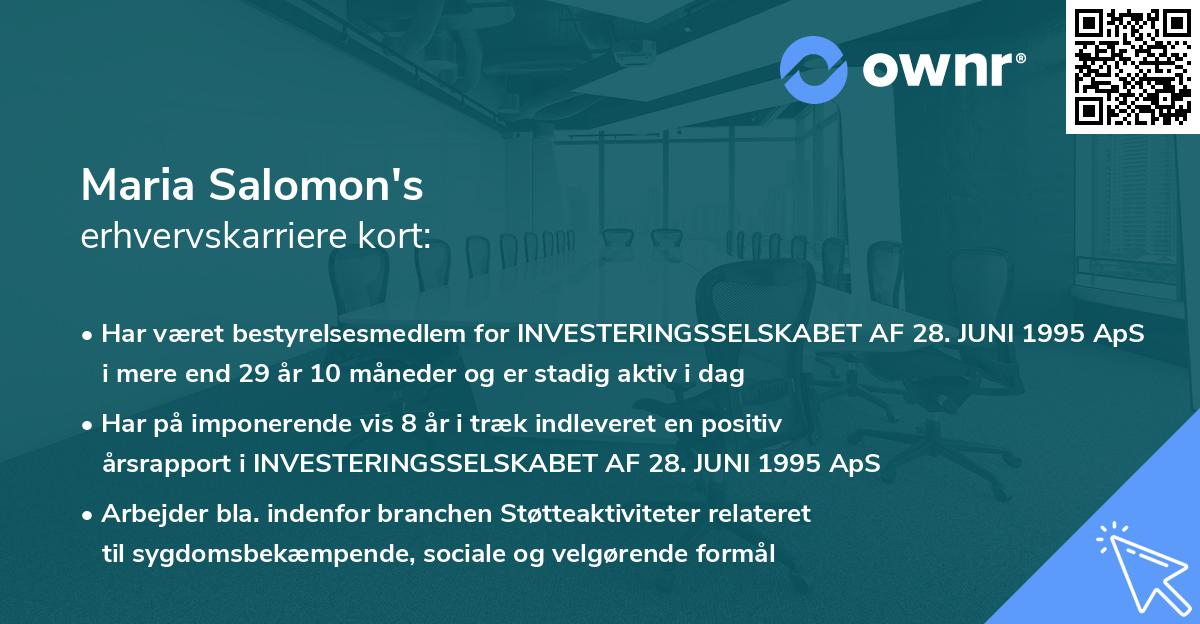 ownr®

Maria Salomon's
erhvervskarriere kort:

• Har været bestyrelsesmedlem for INVESTERINGSSELSKABET AF 28. JUNI 1995 ApS i mere end 29 år 10 måneder og er stadig aktiv i dag

• Har på imponerende vis 8 år i træk indleveret en positiv årsrapport i INVESTERINGSSELSKABET AF 28. JUNI 1995 ApS

• Arbejder bla. indenfor branchen Støtteaktiviteter relateret til sygdomsbekæmpende, sociale og velgørende formål